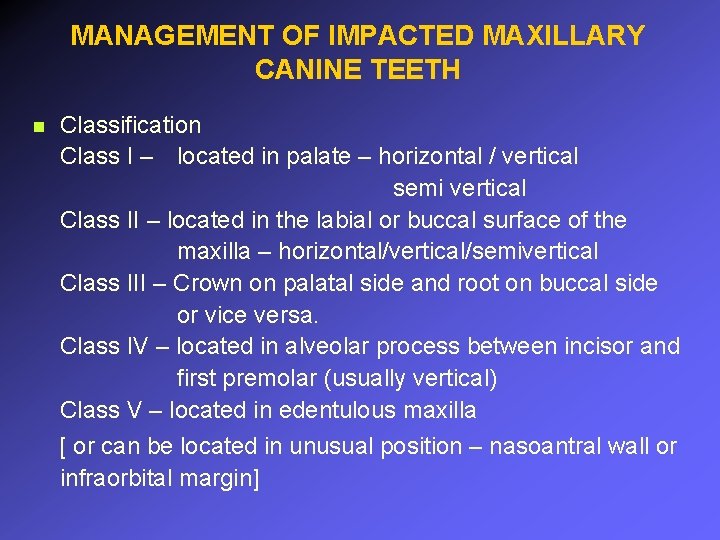 MANAGEMENT OF IMPACTED MAXILLARY CANINE TEETH

Classification
Class I – located in palate – horizontal / vertical
semi vertical
Class II – located in the labial or buccal surface of the maxilla – horizontal/vertical/semivertical
Class III – Crown on palatal side and root on buccal side or vice versa.
Class IV – located in alveolar process between incisor and first premolar (usually vertical)
Class V – located in edentulous maxilla
[ or can be located in unusual position – nasoantral wall or infraorbital margin]